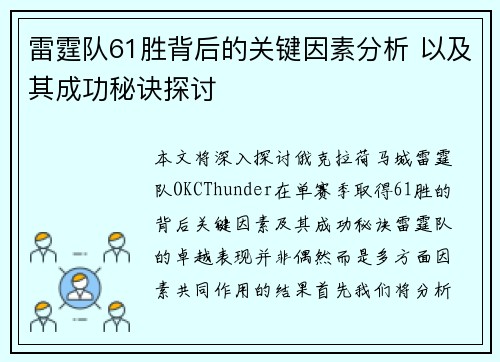 雷霆队61胜背后的关键因素分析 以及其成功秘诀探讨

本文将深入探讨俄克拉荷马城雷霆队OKCThunder在单赛季取得61胜的背后关键因素及其成功秘诀雷霆队的卓越表现并非偶然而是多方面因素共同作用的结果首先我们将分析